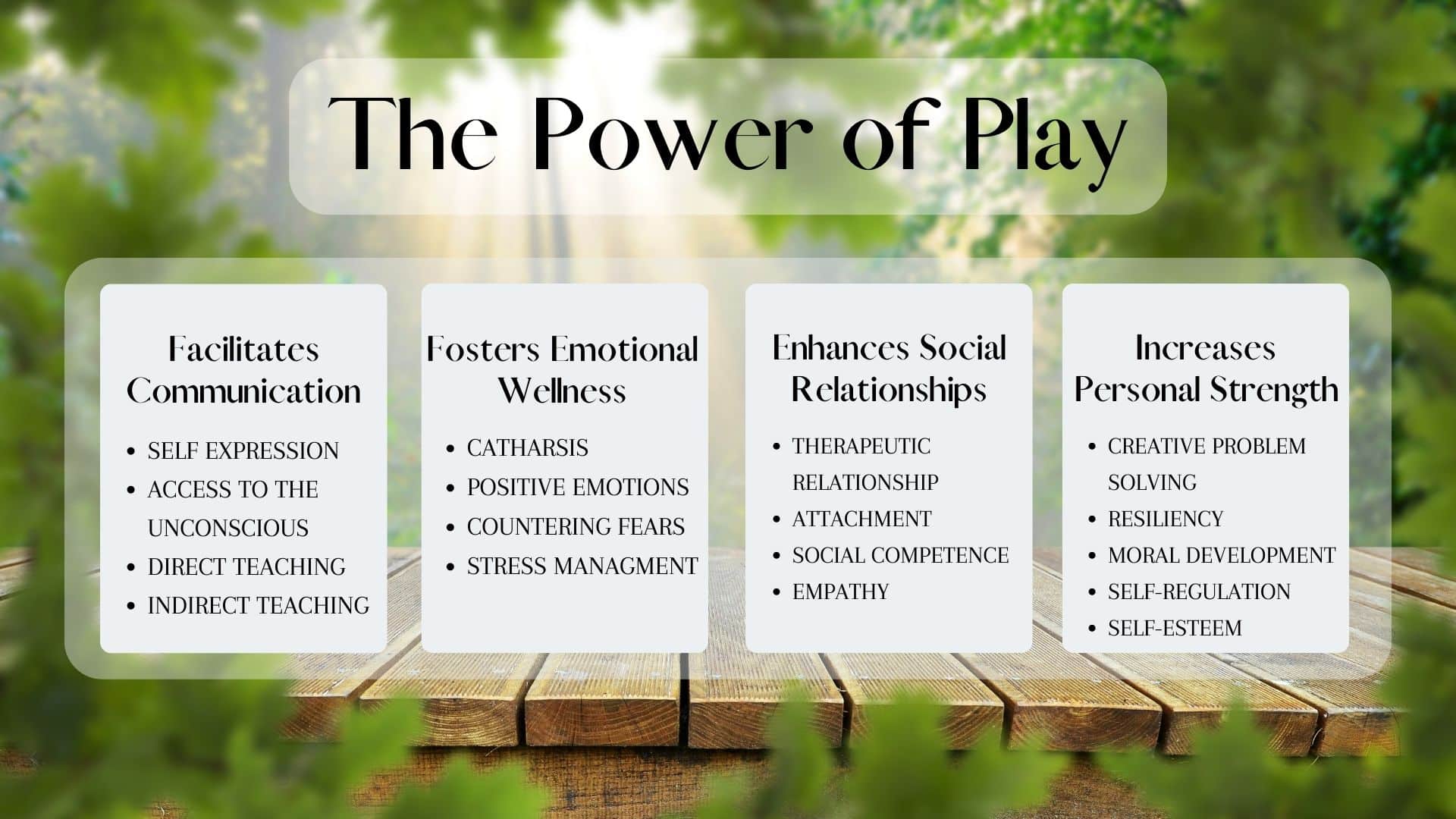 The Power of Play

Facilitates Communication

- SELF EXPRESSION
- ACCESS TO THE UNCONSCIOUS
- DIRECT TEACHING
- INDIRECT TEACHING

Fosters Emotional Wellness

- CATHARSIS
- POSITIVE EMOTIONS
- COUNTERING FEARS
- STRESS MANAGMENT

Enhances Social Relationships

- THERAPEUTIC RELATIONSHIP
- ATTACHMENT
- SOCIAL COMPETENCE
- EMPATHY

Increases Personal Strength

- CREATIVE PROBLEM SOLVING
- RESILIENCY
- MORAL DEVELOPMENT
- SELF-REGULATION
- SELF-ESTEEM